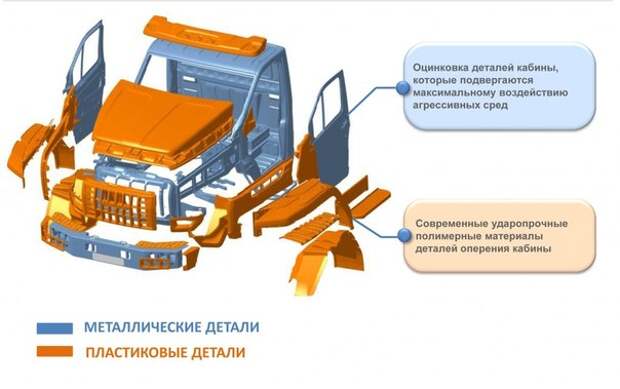 Оцинковка деталей кабины, которые подвергаются максимальному воздействию агрессивных сред

Современные ударопрочные полимерные материалы деталей оперения кабины

МЕТАЛЛИЧЕСКИЕ ДЕТАЛИ

ПЛАСТИКОВЫЕ ДЕТАЛИ